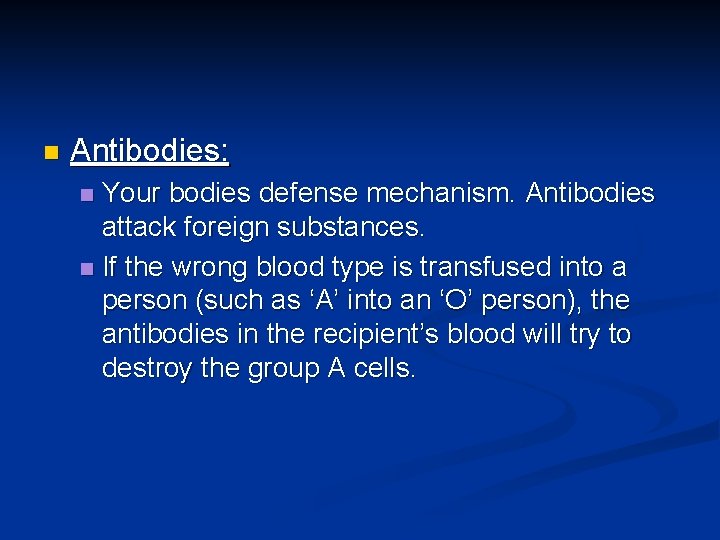 Antibodies:

Your bodies defense mechanism. Antibodies attack foreign substances.

If the wrong blood type is transfused into a person (such as ‘A’ into an ‘O’ person), the antibodies in the recipient’s blood will try to destroy the group A cells.